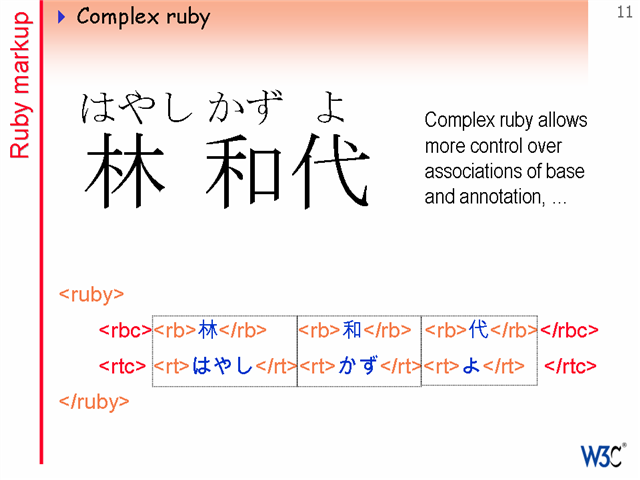 Ruby markup

Complex ruby

11

はやし かず よ
林 和代

Complex ruby allows more control over associations of base and annotation, ...

<ruby>
<rbc><rb>林</rb> <rb>和</rb> <rb>代</rb></rbc>
<rtc> <rt>はやし</rt><rt>かず</rt><rt>よ</rt> </rtc>
</ruby>

W3C®